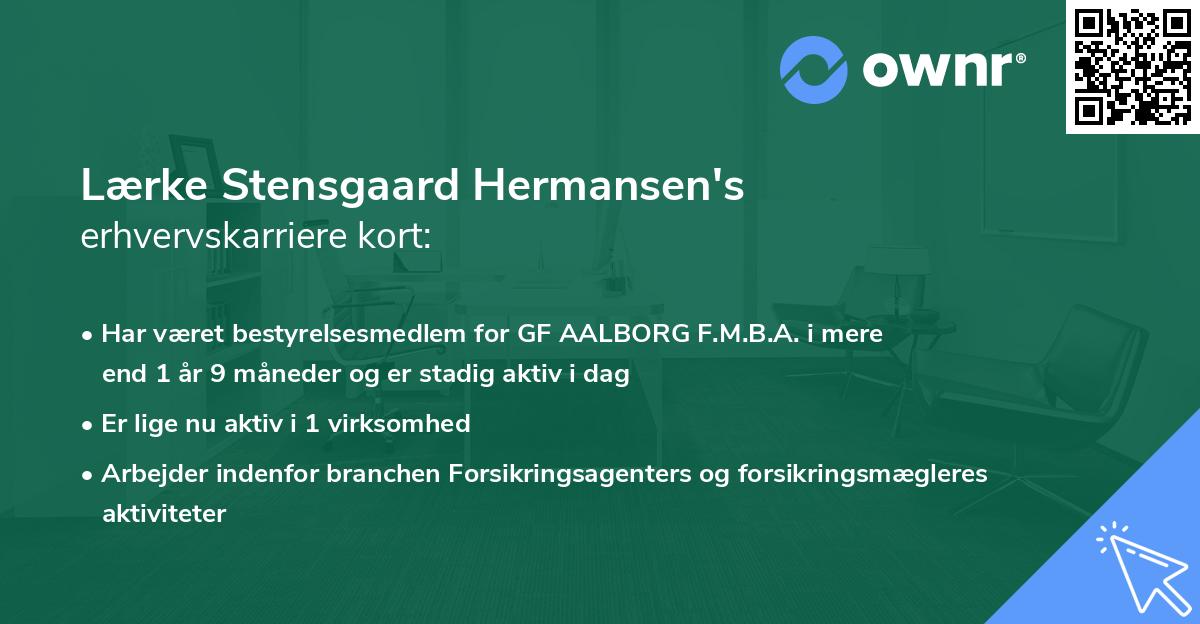 ownr®

Lærke Stensgaard Hermansen's
erhvervskarriere kort:

• Har været bestyrelsesmedlem for GF AALBORG F.M.B.A. i mere end 1 år 9 måneder og er stadig aktiv i dag

• Er lige nu aktiv i 1 virksomhed

• Arbejder indenfor branchen Forsikringsagenters og forsikringsmægleres aktiviteter